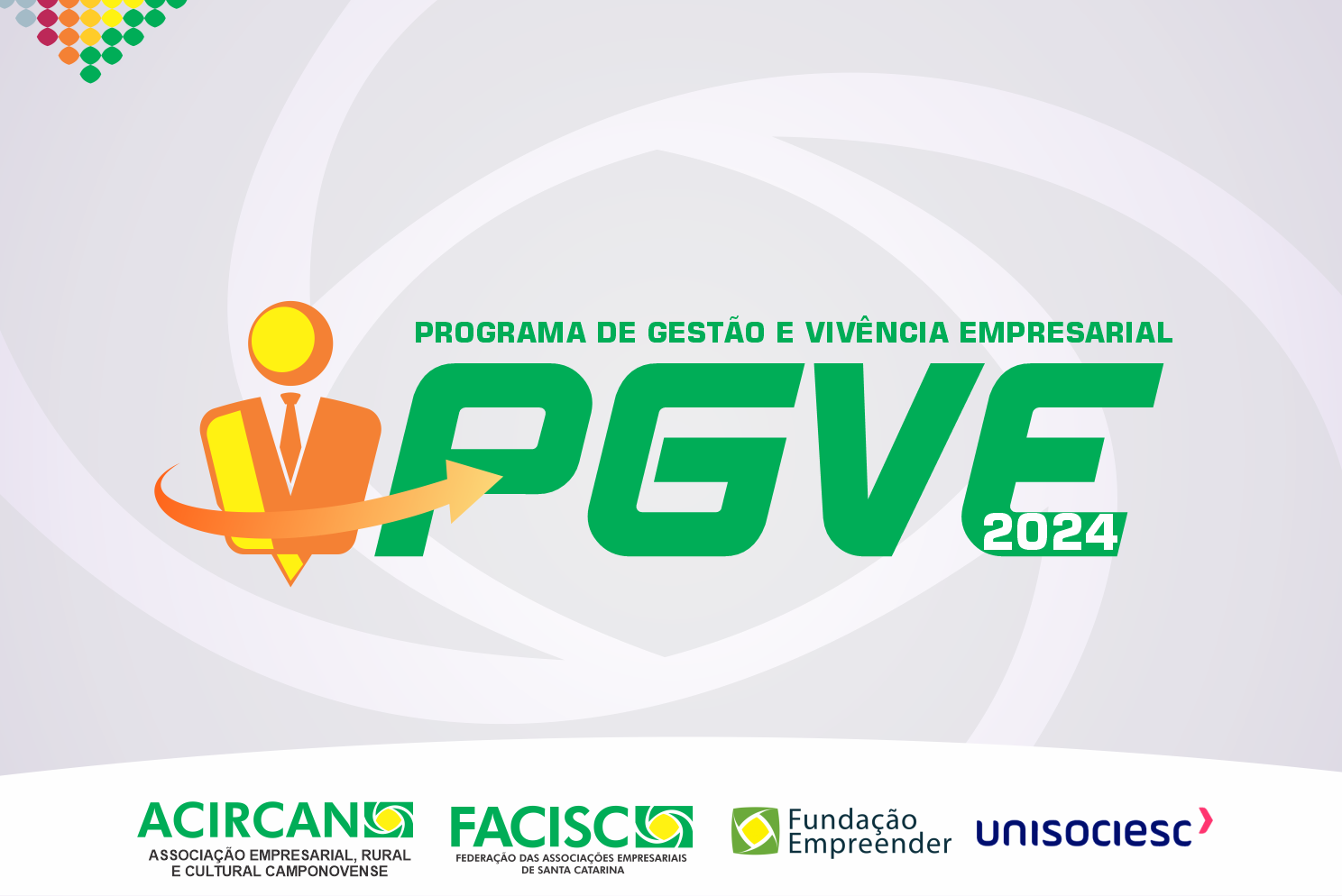 PROGRAMA DE GESTÃO E VIVÊNCIA EMPRESARIAL

PGVE

2024

ACIRCAN
ASSOCIAÇÃO EMPRESARIAL, RURAL E CULTURAL CAMPONOVENSE

FACISC
FEDERAÇÃO DAS ASSOCIAÇÕES EMPRESARIAIS DE SANTA CATARINA

Fundação Empreender

unisociesc